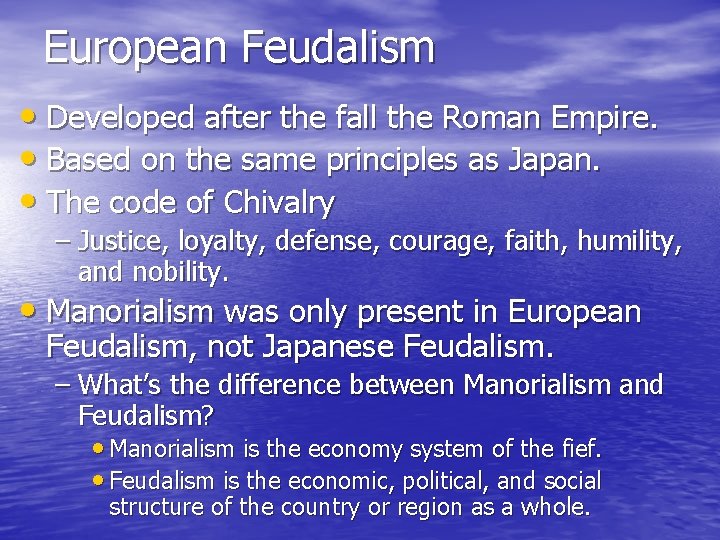 European Feudalism

• Developed after the fall the Roman Empire.
• Based on the same principles as Japan.
• The code of Chivalry
– Justice, loyalty, defense, courage, faith, humility, and nobility.
• Manorialism was only present in European Feudalism, not Japanese Feudalism.
– What's the difference between Manorialism and Feudalism?
• Manorialism is the economy system of the fief.
• Feudalism is the economic, political, and social structure of the country or region as a whole.